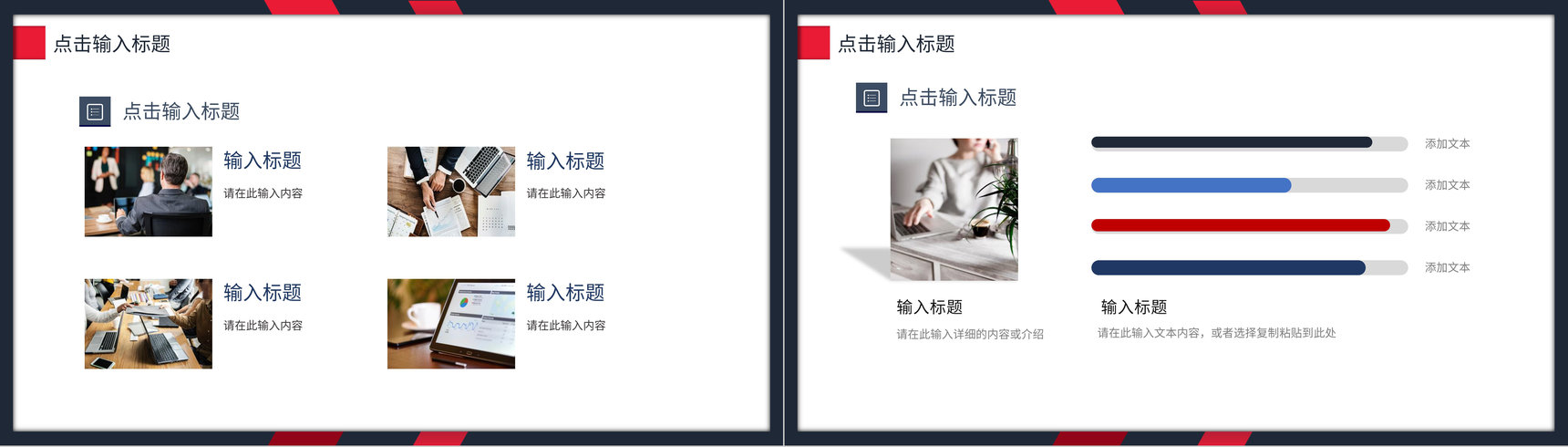 点击输入标题

点击输入标题

输入标题

请在此输入内容

输入标题

请在此输入内容

输入标题

请在此输入内容

输入标题

请在此输入内容

点击输入标题

点击输入标题

添加文本

添加文本

添加文本

添加文本

输入标题

请在此输入详细的内容或介绍

输入标题

请在此输入文本内容，或者选择复制粘贴到此处